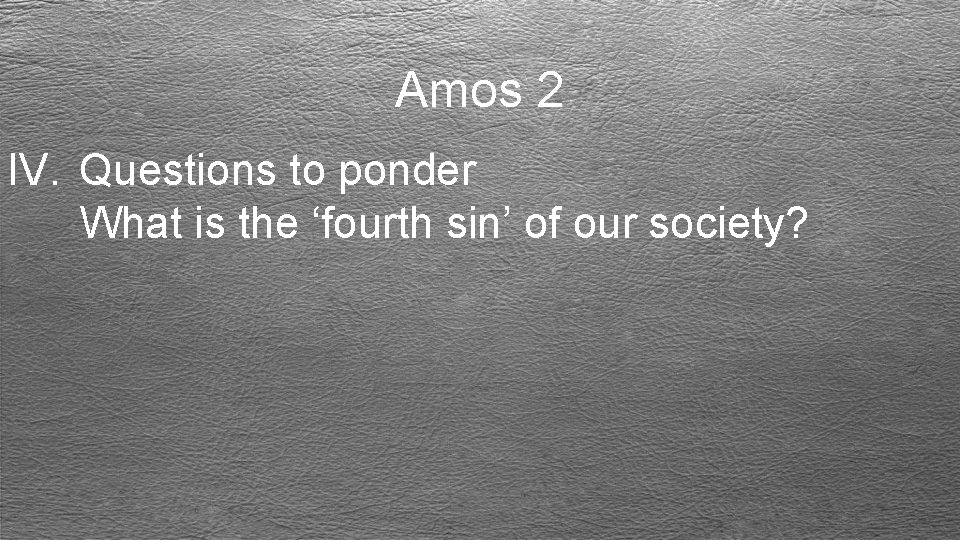 Amos 2

IV. Questions to ponder
What is the ‘fourth sin’ of our society?